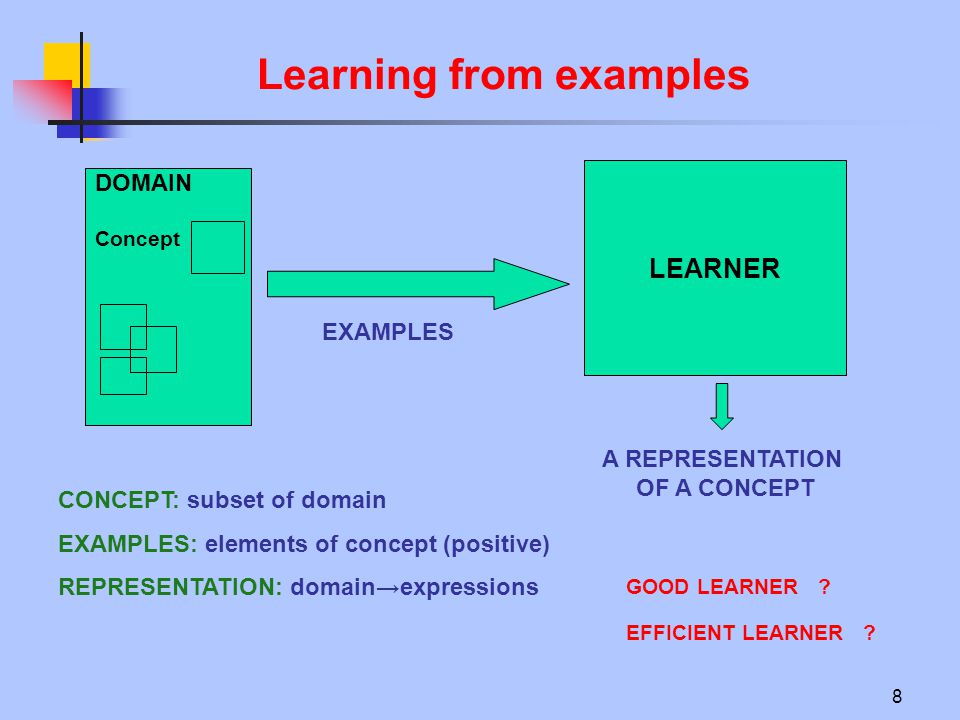 Learning from examples

DOMAIN

Concept

EXAMPLES

LEARNER

A REPRESENTATION OF A CONCEPT

CONCEPT: subset of domain

EXAMPLES: elements of concept (positive)

REPRESENTATION: domain→expressions

GOOD LEARNER ?

EFFICIENT LEARNER ?

8